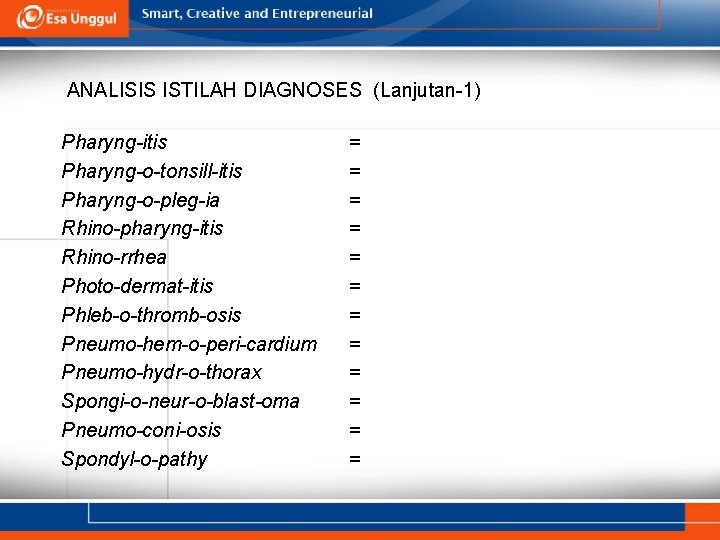 Esa Unggul
Smart, Creative and Entrepreneurial

ANALISIS ISTILAH DIAGNOSES (Lanjutan-1)

Pharyng-itis =
Pharyng-o-tonsill-itis =
Pharyng-o-pleg-ia =
Rhino-pharyng-itis =
Rhino-rrhea =
Photo-dermat-itis =
Phleb-o-thromb-osis =
Pneumo-hem-o-peri-cardium =
Pneumo-hydr-o-thorax =
Spongi-o-neur-o-blast-oma =
Pneumo-coni-osis =
Spondyl-o-pathy =